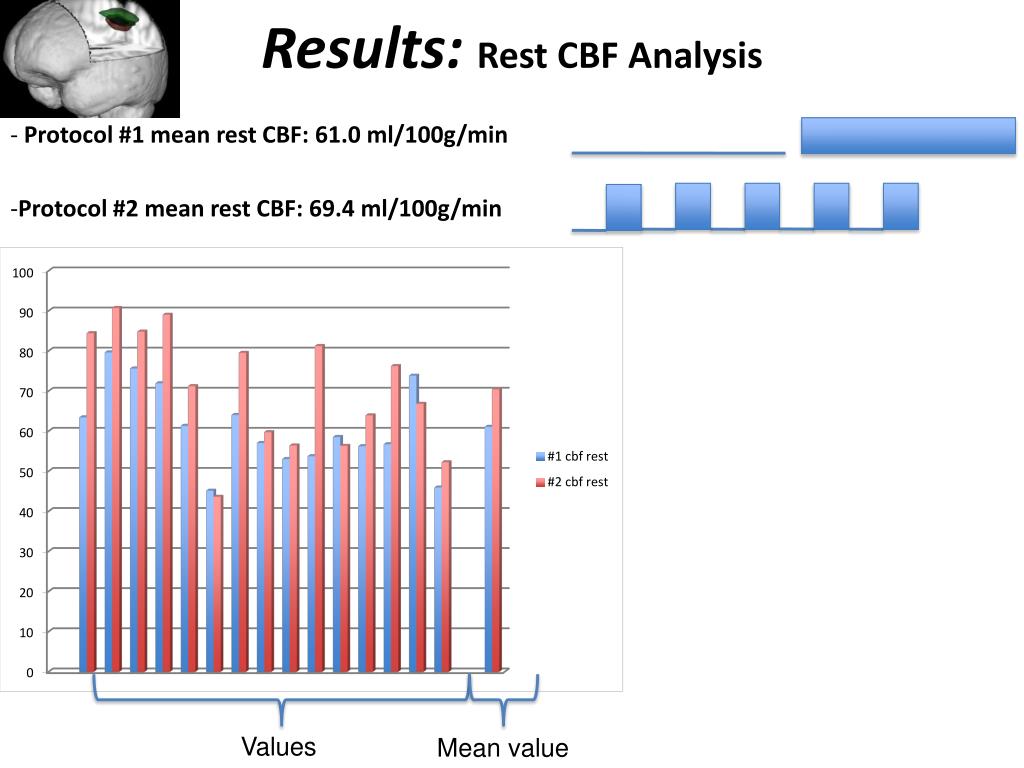 Results: Rest CBF Analysis

- Protocol #1 mean rest CBF: 61.0 ml/100g/min

-Protocol #2 mean rest CBF: 69.4 ml/100g/min

100
90
80
70
60
50
40
30
20
10
0

#1 cbf rest
#2 cbf rest

Values

Mean value